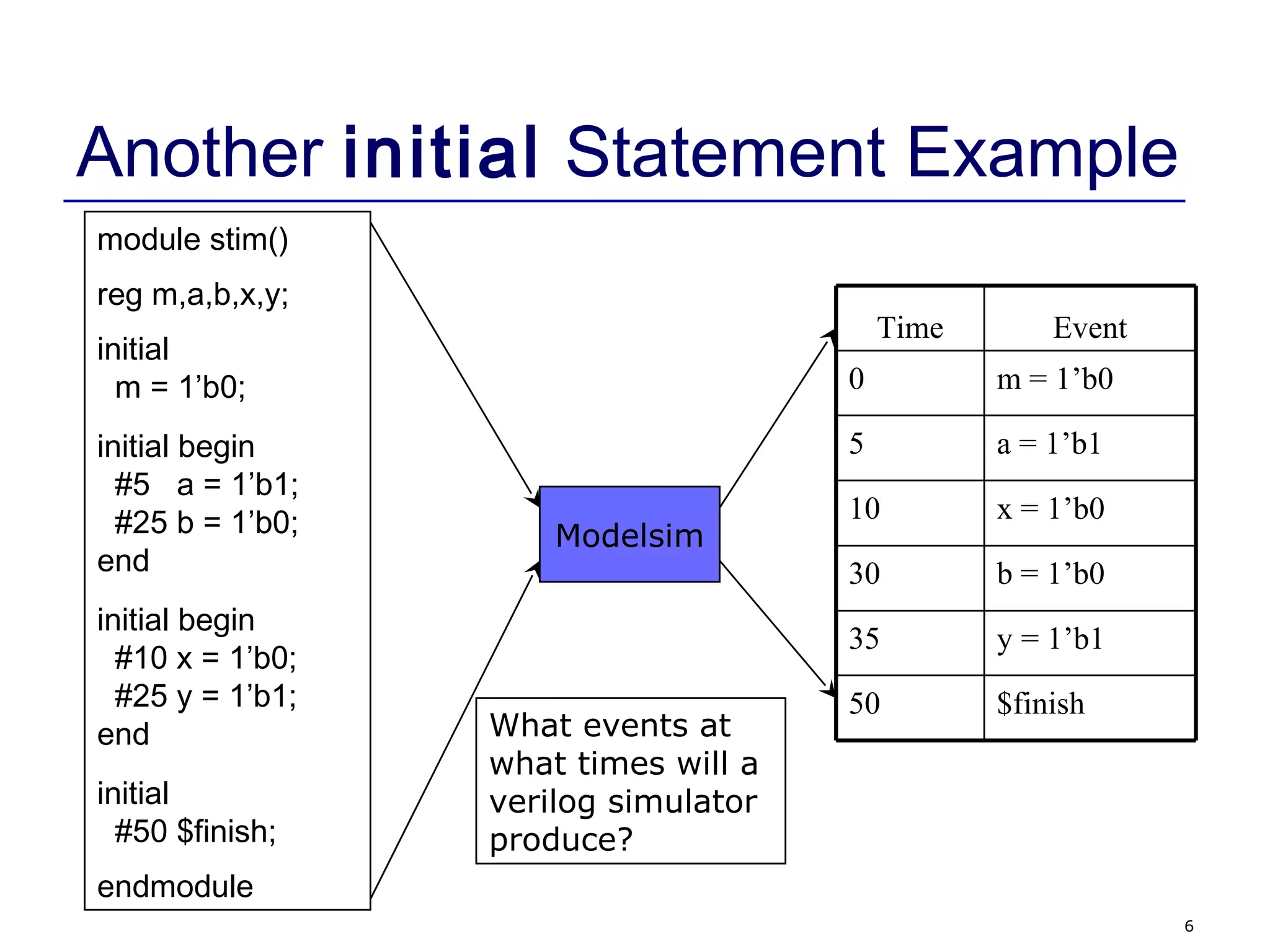 Another initial Statement Example

module stim()

reg m,a,b,x,y;

initial
m = 1’b0;

initial begin
#5 a = 1’b1;
#25 b = 1’b0;
end

initial begin
#10 x = 1’b0;
#25 y = 1’b1;
end

initial
#50 $finish;

endmodule

Modelsim

What events at what times will a verilog simulator produce?

| Time | Event |
|---|---|
| 0 | m = 1’b0 |
| 5 | a = 1’b1 |
| 10 | x = 1’b0 |
| 30 | b = 1’b0 |
| 35 | y = 1’b1 |
| 50 | $finish |

6